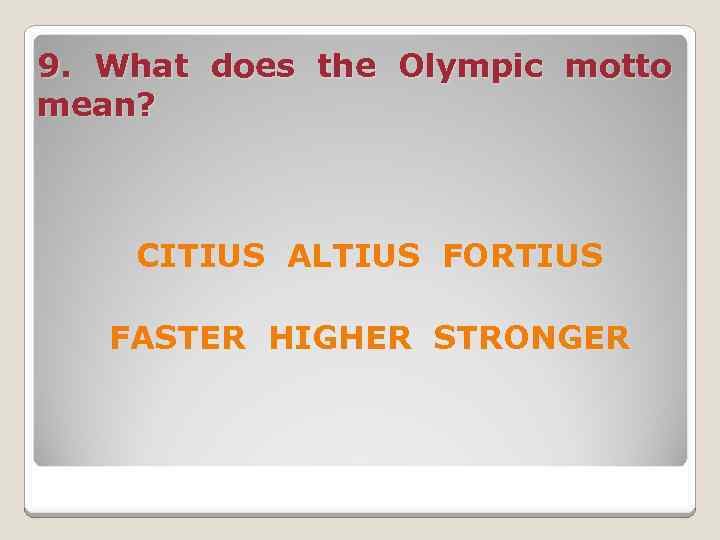 9. What does the Olympic motto mean?

CITIUS ALTIUS FORTIUS

FASTER HIGHER STRONGER